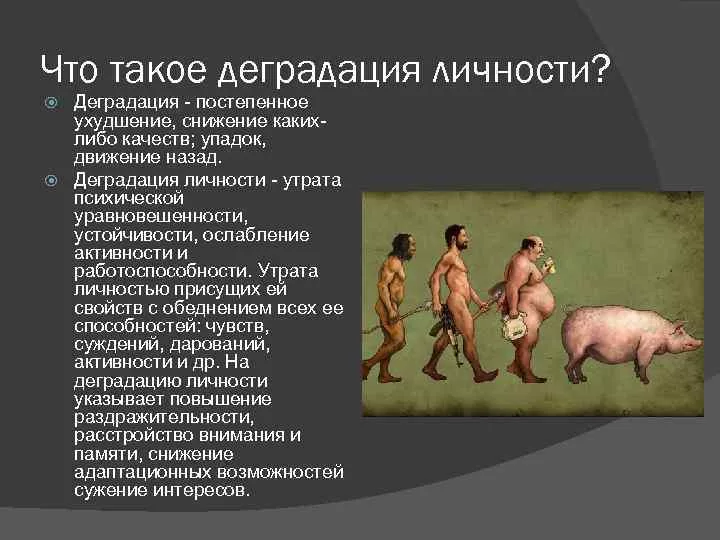 Что такое деградация личности?

Деградация - постепенное ухудшение, снижение каких-либо качеств; упадок, движение назад.

Деградация личности - утрата психической уравновешенности, устойчивости, ослабление активности и работоспособности. Утрата личностью присущих ей свойств с обеднением всех ее способностей: чувств, суждений, дарований, активности и др. На деградацию личности указывает повышение раздражительности, расстройство внимания и памяти, снижение адаптационных возможностей сужение интересов.